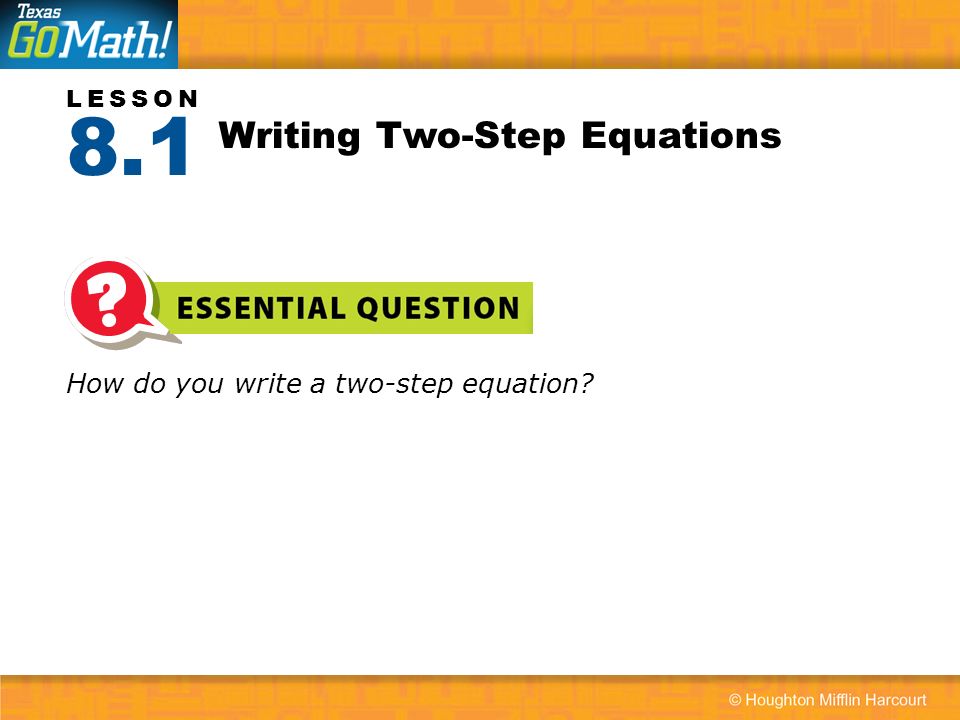 Texas GoMath!

LESSON
8.1 Writing Two-Step Equations

?
ESSENTIAL QUESTION

How do you write a two-step equation?

© Houghton Mifflin Harcourt